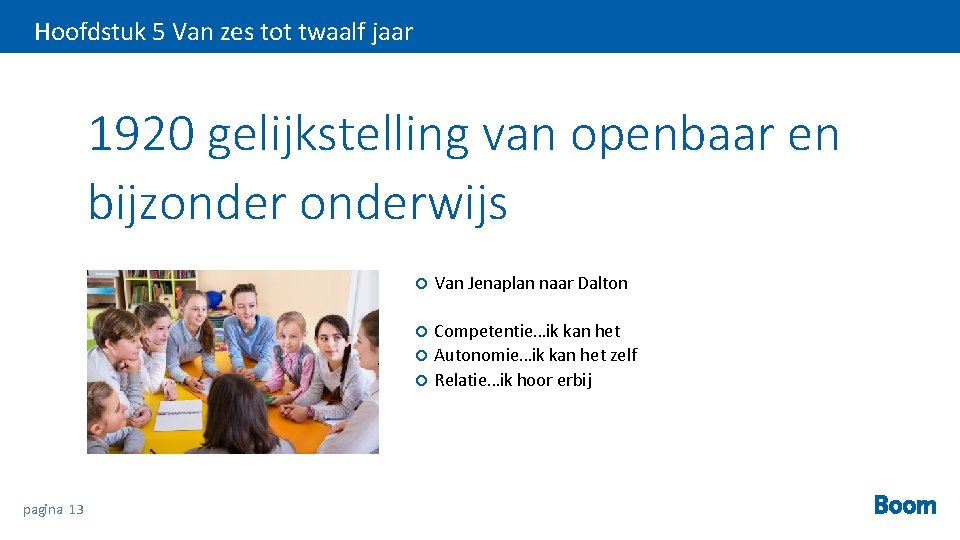 Hoofdstuk 5 Van zes tot twaalf jaar

1920 gelijkstelling van openbaar en bijzonder onderwijs

Van Jenaplan naar Dalton

Competentie…ik kan het
Autonomie…ik kan het zelf
Relatie…ik hoor erbij

pagina 13

Boom